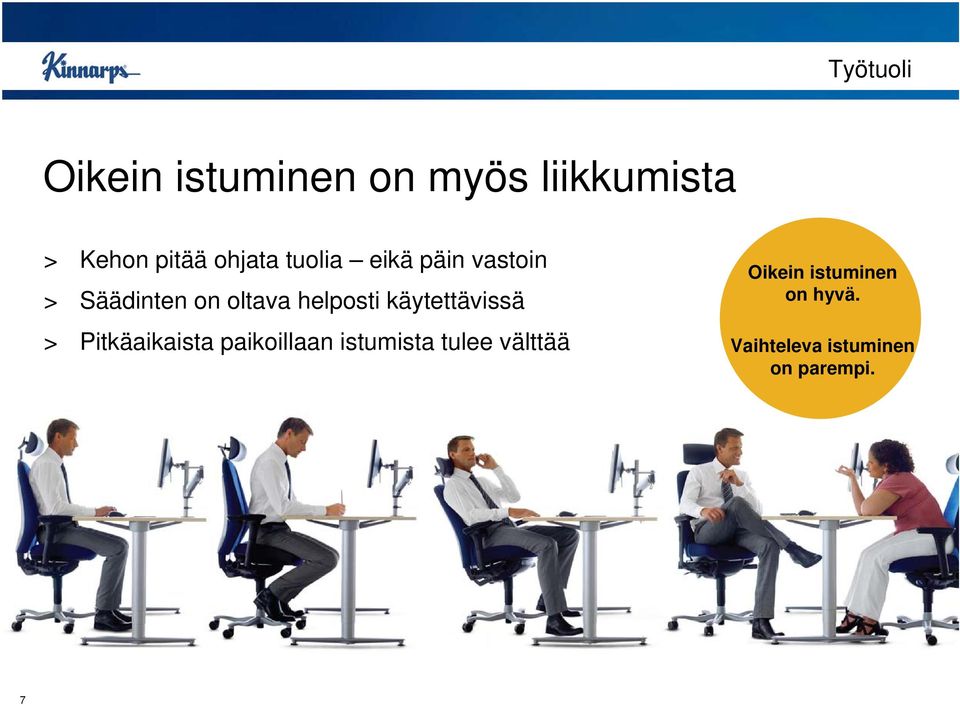 Kinnarps

Työtuoli

Oikein istuminen on myös liikkumista

> Kehon pitää ohjata tuolia – eikä päin vastoin
> Säädinten on oltava helposti käytettävissä
> Pitkäaikaista paikoillaan istumista tulee välttää

Oikein istuminen on hyvä.

Vaihteleva istuminen on parempi.

7